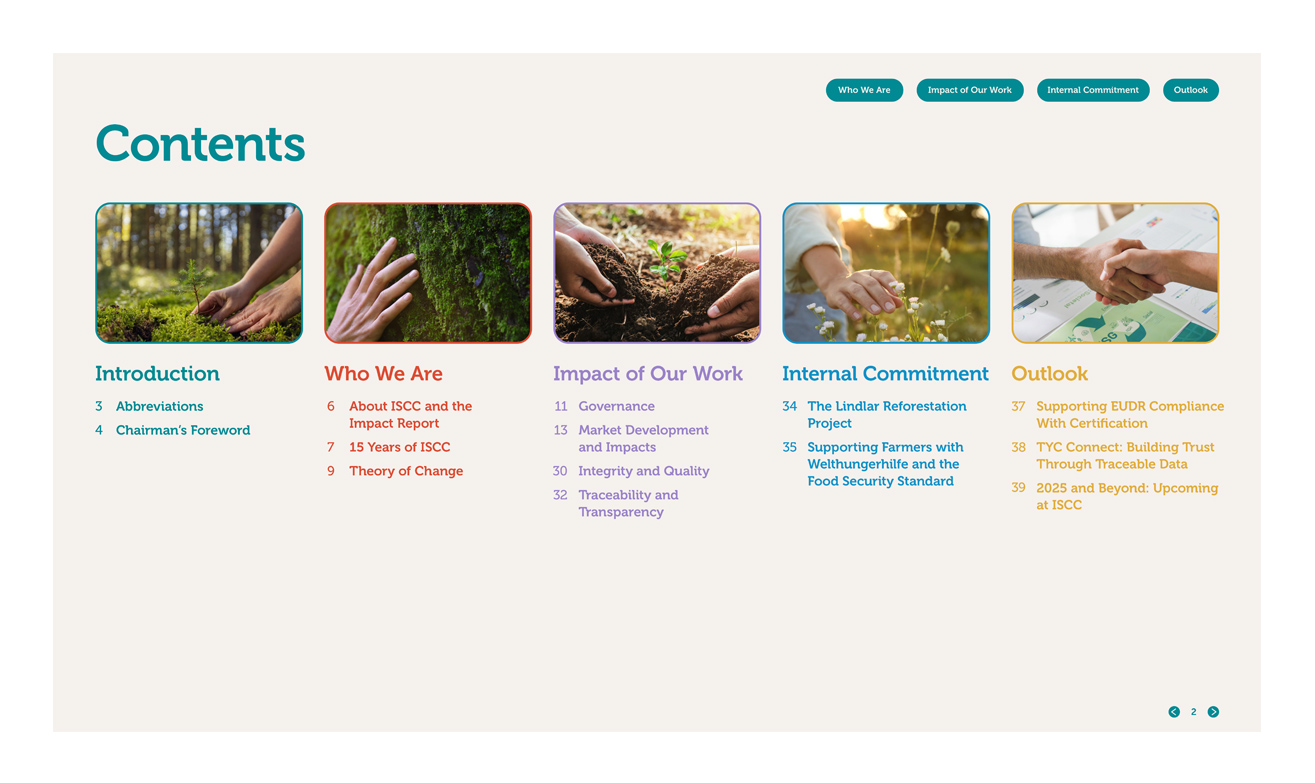 Who We Are Impact of Our Work Internal Commitment Outlook

Contents

Introduction

3 Abbreviations

4 Chairman's Foreword

Who We Are

6 About ISCC and the Impact Report

7 15 Years of ISCC

9 Theory of Change

Impact of Our Work

11 Governance

13 Market Development and Impacts

30 Integrity and Quality

32 Traceability and Transparency

Internal Commitment

34 The Lindlar Reforestation Project

35 Supporting Farmers with Welthungerhilfe and the Food Security Standard

Outlook

37 Supporting EUDR Compliance With Certification

38 TYC Connect: Building Trust Through Traceable Data

39 2025 and Beyond: Upcoming at ISCC

2